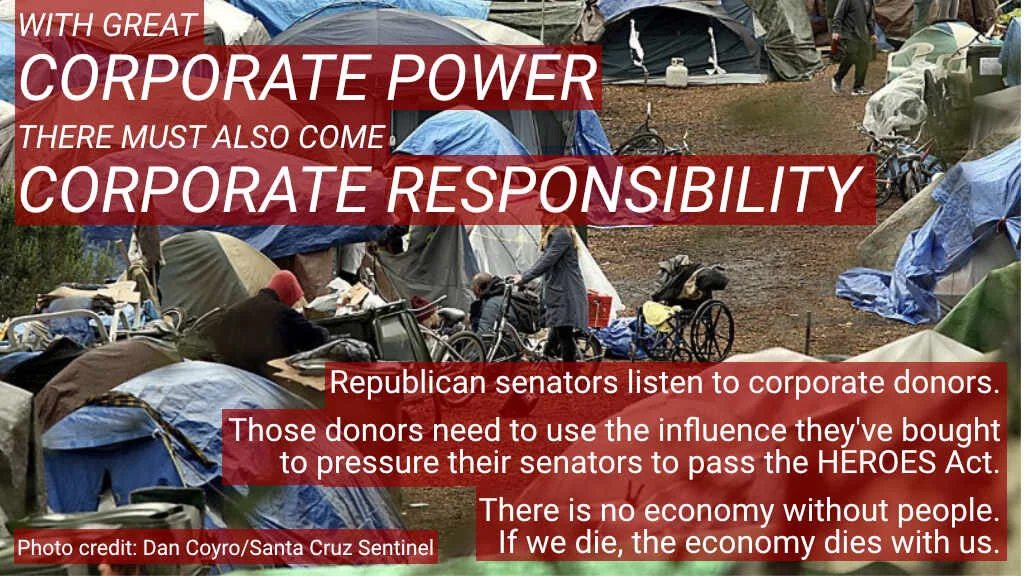 WITH GREAT
CORPORATE POWER
THERE MUST ALSO COME
CORPORATE RESPONSIBILITY

Republican senators listen to corporate donors.

Those donors need to use the influence they've bought to pressure their senators to pass the HEROES Act.

There is no economy without people. If we die, the economy dies with us.

Photo credit: Dan Coyro/Santa Cruz Sentinel